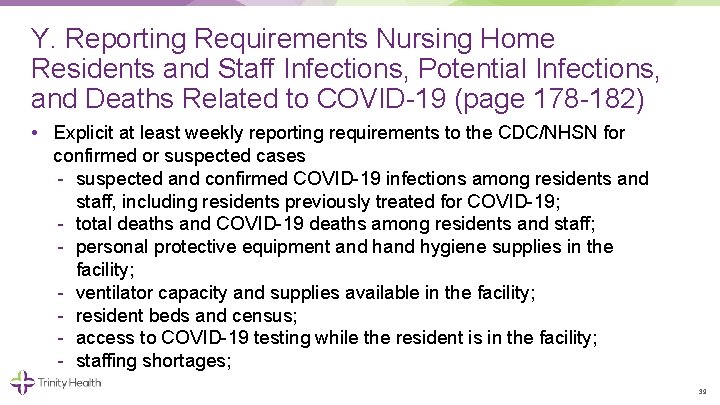 Y. Reporting Requirements Nursing Home Residents and Staff Infections, Potential Infections, and Deaths Related to COVID-19 (page 178-182)

• Explicit at least weekly reporting requirements to the CDC/NHSN for confirmed or suspected cases
- suspected and confirmed COVID-19 infections among residents and staff, including residents previously treated for COVID-19;
- total deaths and COVID-19 deaths among residents and staff;
- personal protective equipment and hand hygiene supplies in the facility;
- ventilator capacity and supplies available in the facility;
- resident beds and census;
- access to COVID-19 testing while the resident is in the facility;
- staffing shortages;

Trinity Health

33